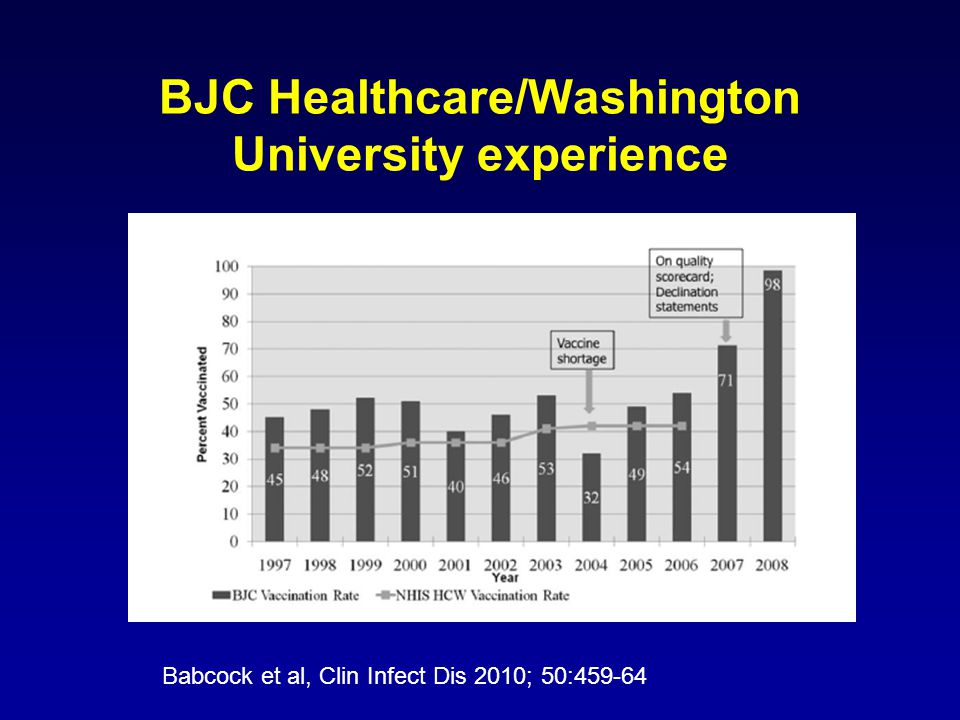 BJC Healthcare/Washington University experience

100
90
80
70
60
50
40
30
20
10
0

Percent Vaccinated

On quality scorecard; Declination statements

Vaccine shortage

45
48
52
51
40
46
53
32
49
54
71
98

1997
1998
1999
2000
2001
2002
2003
2004
2005
2006
2007
2008
Year

BJC Vaccination Rate
NHIS HCW Vaccination Rate

Babcock et al, Clin Infect Dis 2010; 50:459-64